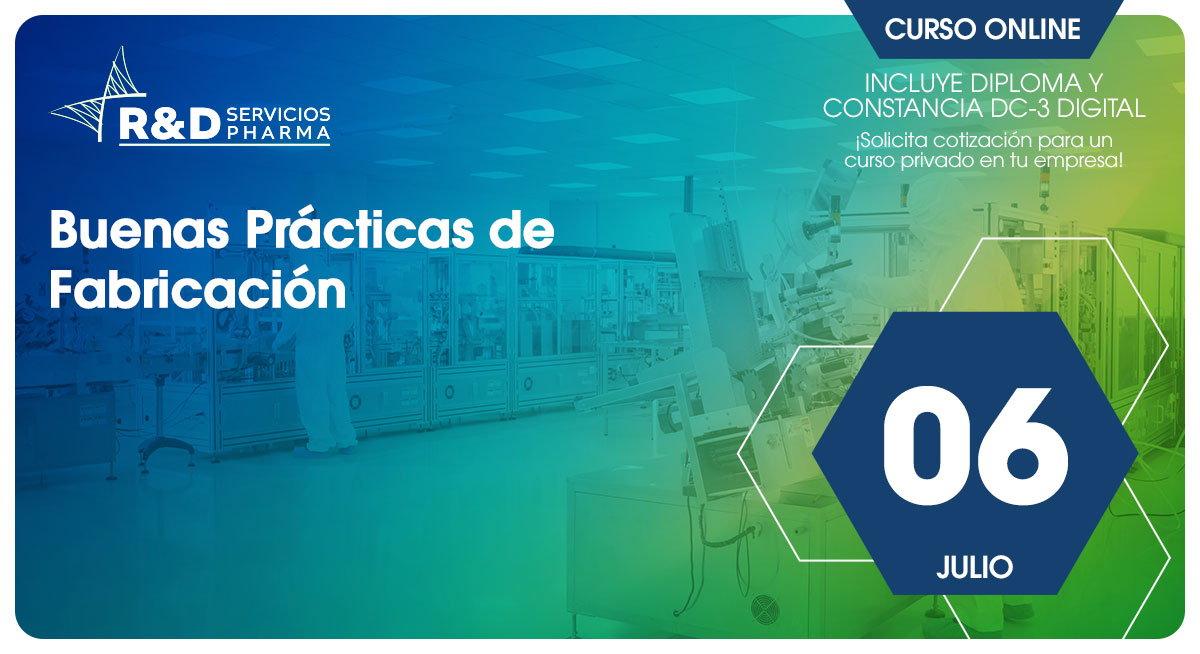 R&D SERVICIOS PHARMA

CURSO ONLINE

INCLUYE DIPLOMA Y CONSTANCIA DC-3 DIGITAL

¡Solicita cotización para un curso privado en tu empresa!

Buenas Prácticas de Fabricación

06

JULIO